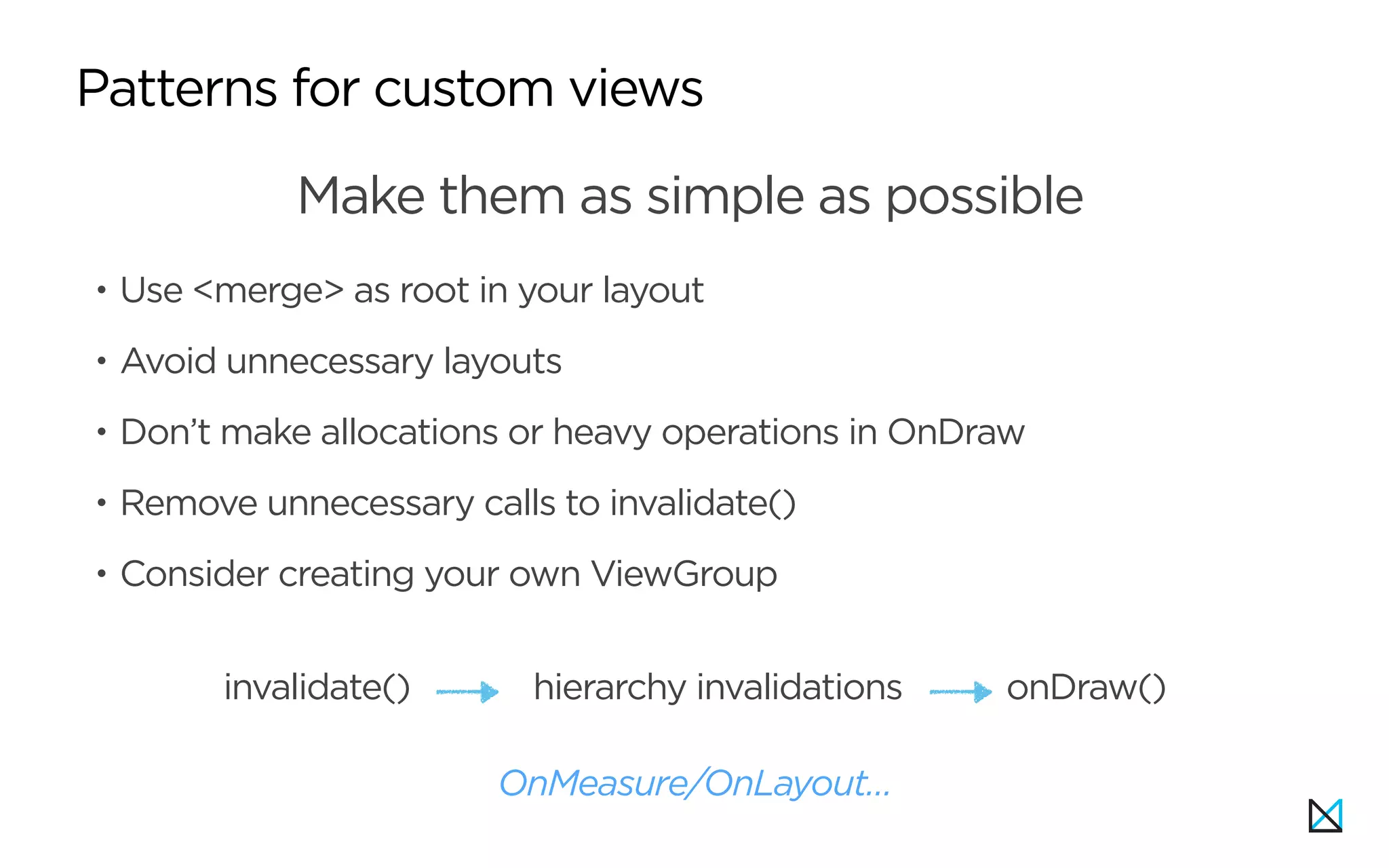 Patterns for custom views

Make them as simple as possible

• Use <merge> as root in your layout

• Avoid unnecessary layouts

• Don't make allocations or heavy operations in OnDraw

• Remove unnecessary calls to invalidate()

• Consider creating your own ViewGroup

invalidate() → hierarchy invalidations → onDraw()

OnMeasure/OnLayout...